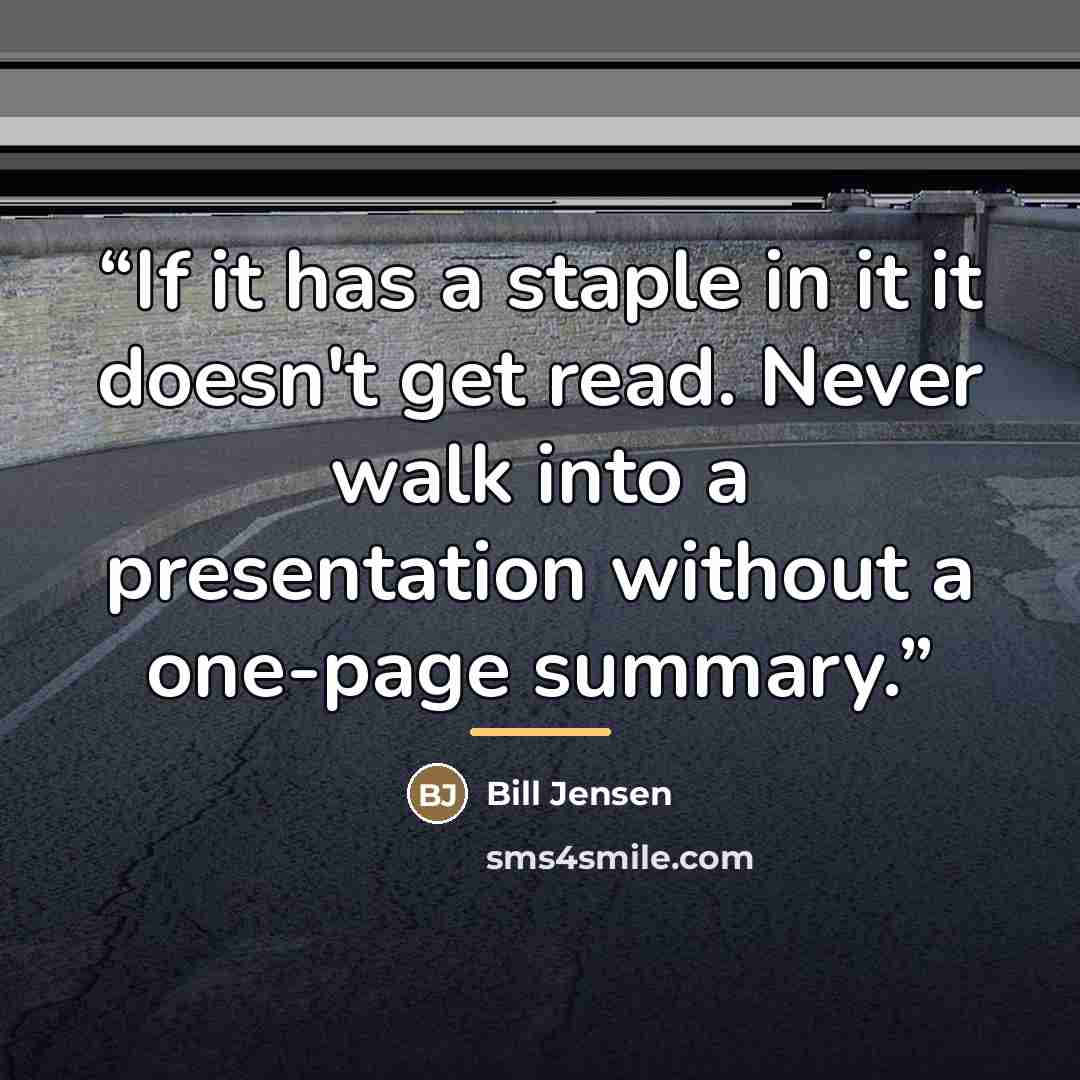 “If it has a staple in it it doesn't get read. Never walk into a presentation without a one-page summary.”

BJ Bill Jensen

sms4smile.com